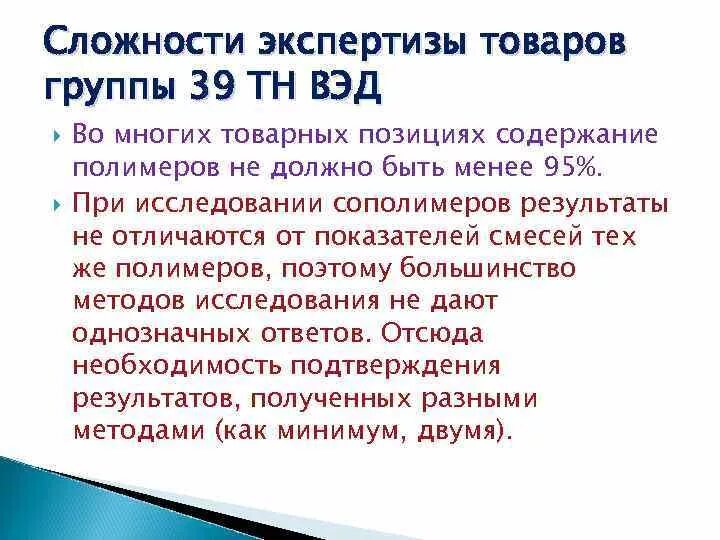 Сложности экспертизы товаров группы 39 ТН ВЭД

Во многих товарных позициях содержание полимеров не должно быть менее 95%.

При исследовании сополимеров результаты не отличаются от показателей смесей тех же полимеров, поэтому большинство методов исследования не дают однозначных ответов. Отсюда необходимость подтверждения результатов, полученных разными методами (как минимум, двумя).